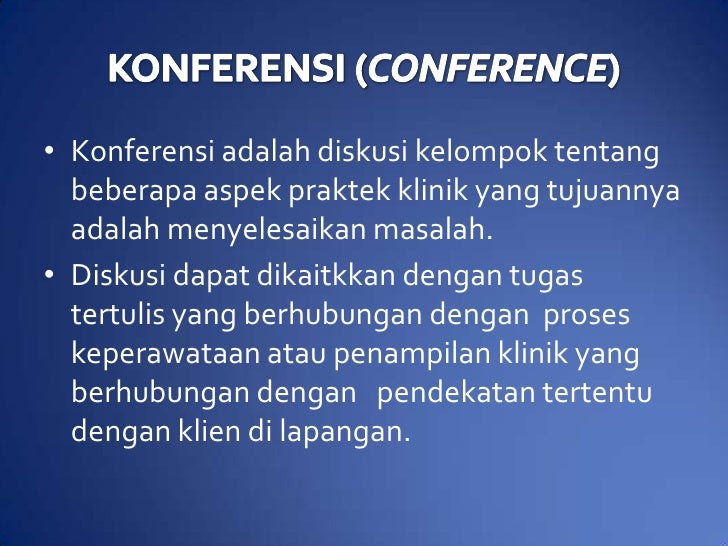 KONFERENSI (CONFERENCE)

• Konferensi adalah diskusi kelompok tentang beberapa aspek praktek klinik yang tujuannya adalah menyelesaikan masalah.

• Diskusi dapat dikaitkkan dengan tugas tertulis yang berhubungan dengan proses keperawataan atau penampilan klinik yang berhubungan dengan pendekatan tertentu dengan klien di lapangan.